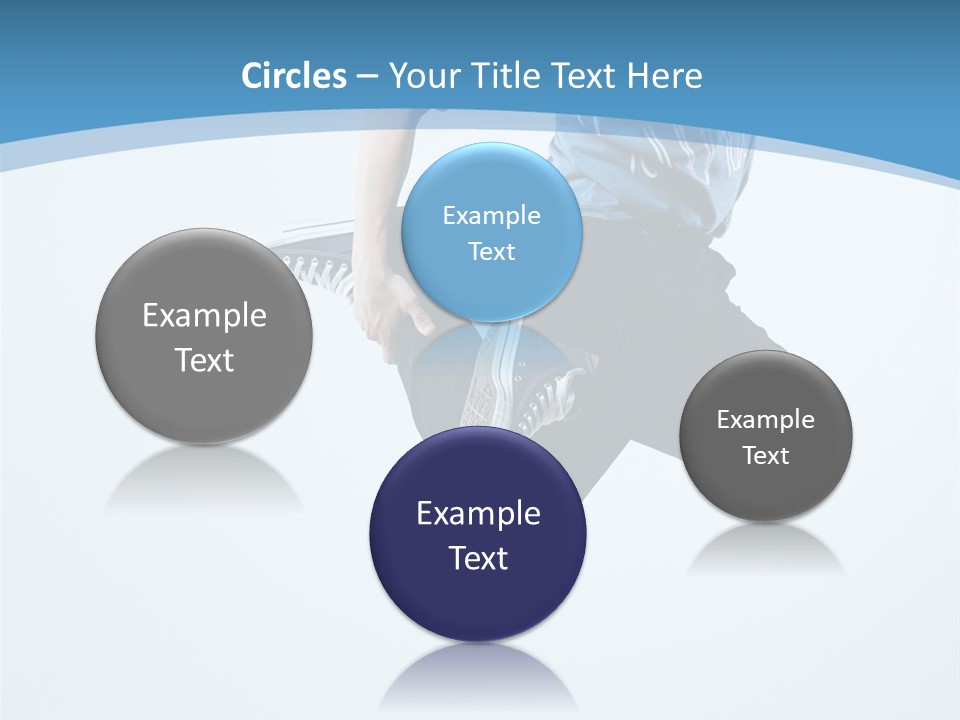 Circles – Your Title Text Here

Example Text

Example Text

Example Text

Example Text